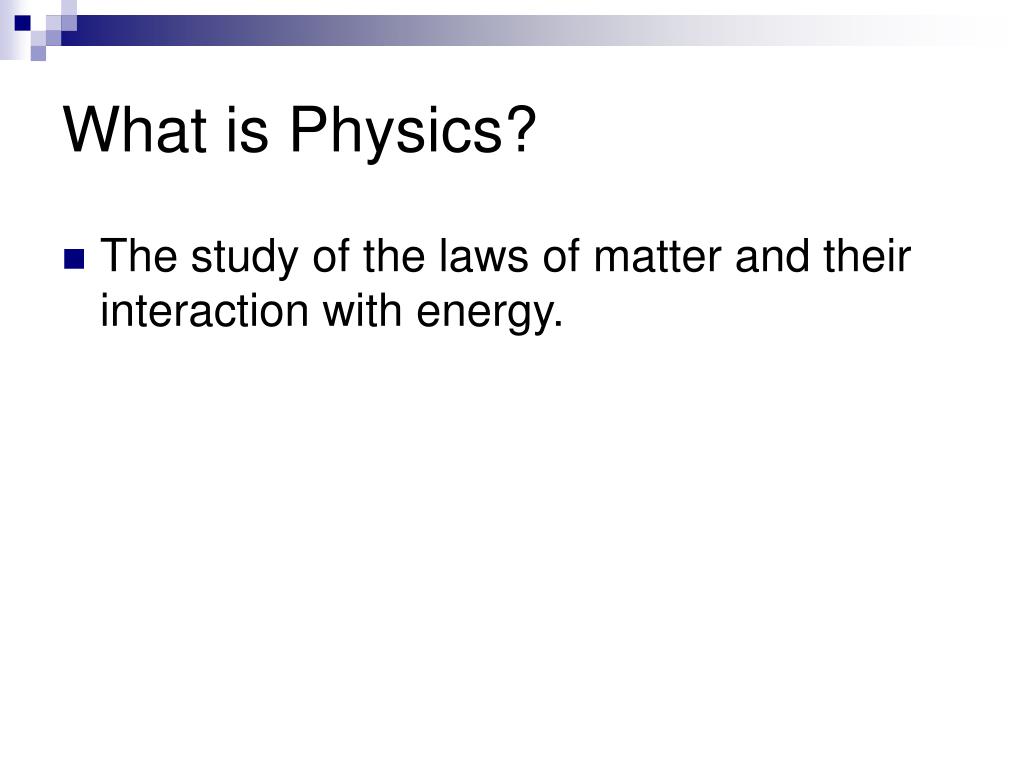 What is Physics?

The study of the laws of matter and their interaction with energy.